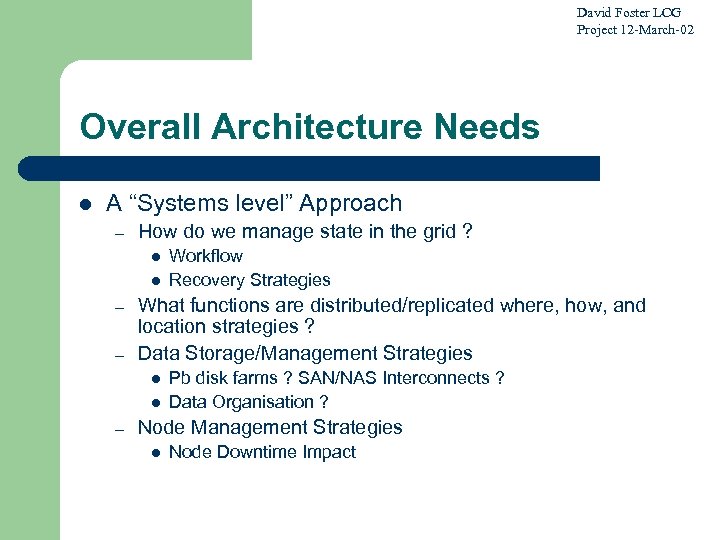 David Foster LCG
Project 12-March-02

Overall Architecture Needs

- A “Systems level” Approach
  – How do we manage state in the grid ?
    - Workflow
    - Recovery Strategies
  – What functions are distributed/replicated where, how, and location strategies ?
  – Data Storage/Management Strategies
    - Pb disk farms ? SAN/NAS Interconnects ?
    - Data Organisation ?
  – Node Management Strategies
    - Node Downtime Impact